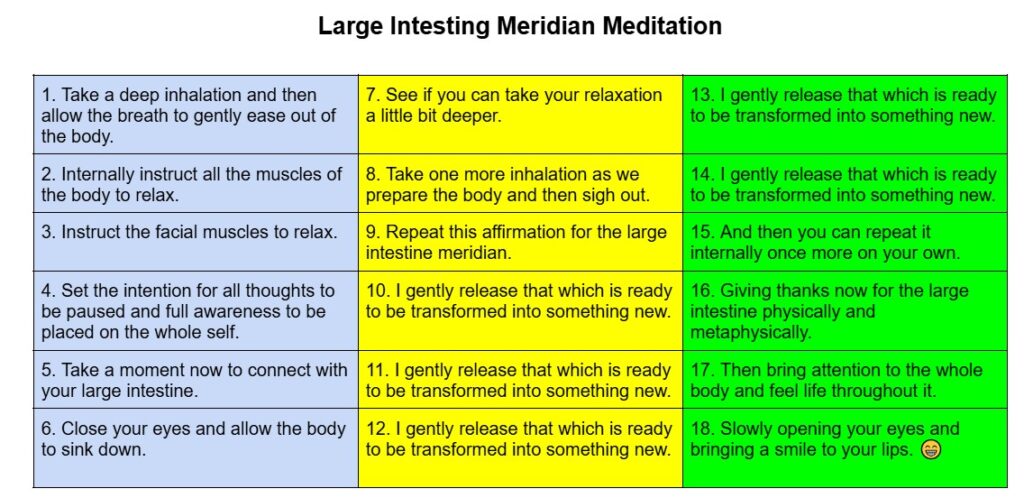 Large Intesting Meridian Meditation

| | | |
|---|---|---|
| 1. Take a deep inhalation and then allow the breath to gently ease out of the body. | 7. See if you can take your relaxation a little bit deeper. | 13. I gently release that which is ready to be transformed into something new. |
| 2. Internally instruct all the muscles of the body to relax. | 8. Take one more inhalation as we prepare the body and then sigh out. | 14. I gently release that which is ready to be transformed into something new. |
| 3. Instruct the facial muscles to relax. | 9. Repeat this affirmation for the large intestine meridian. | 15. And then you can repeat it internally once more on your own. |
| 4. Set the intention for all thoughts to be paused and full awareness to be placed on the whole self. | 10. I gently release that which is ready to be transformed into something new. | 16. Giving thanks now for the large intestine physically and metaphysically. |
| 5. Take a moment now to connect with your large intestine. | 11. I gently release that which is ready to be transformed into something new. | 17. Then bring attention to the whole body and feel life throughout it. |
| 6. Close your eyes and allow the body to sink down. | 12. I gently release that which is ready to be transformed into something new. | 18. Slowly opening your eyes and bringing a smile to your lips. 😁 |